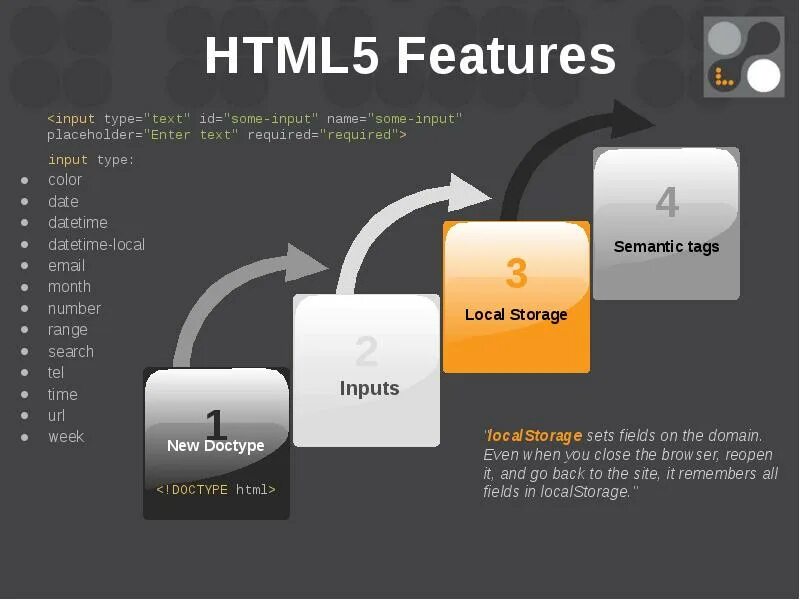 HTML5 Features

<input type="text" id="some-input" name="some-input" placeholder="Enter text" required="required">

input type:

- color
- date
- datetime
- datetime-local
- email
- month
- number
- range
- search
- tel
- time
- url
- week

1
New Doctype
<!DOCTYPE html>

2
Inputs

3
Local Storage

4
Semantic tags

"localStorage sets fields on the domain. Even when you close the browser, reopen it, and go back to the site, it remembers all fields in localStorage."